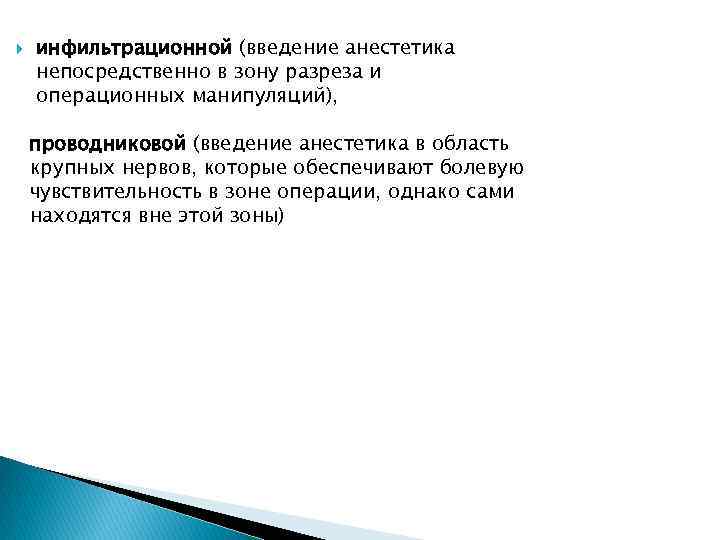 инфильтрационной (введение анестетика непосредственно в зону разреза и операционных манипуляций),

проводниковой (введение анестетика в область крупных нервов, которые обеспечивают болевую чувствительность в зоне операции, однако сами находятся вне этой зоны)